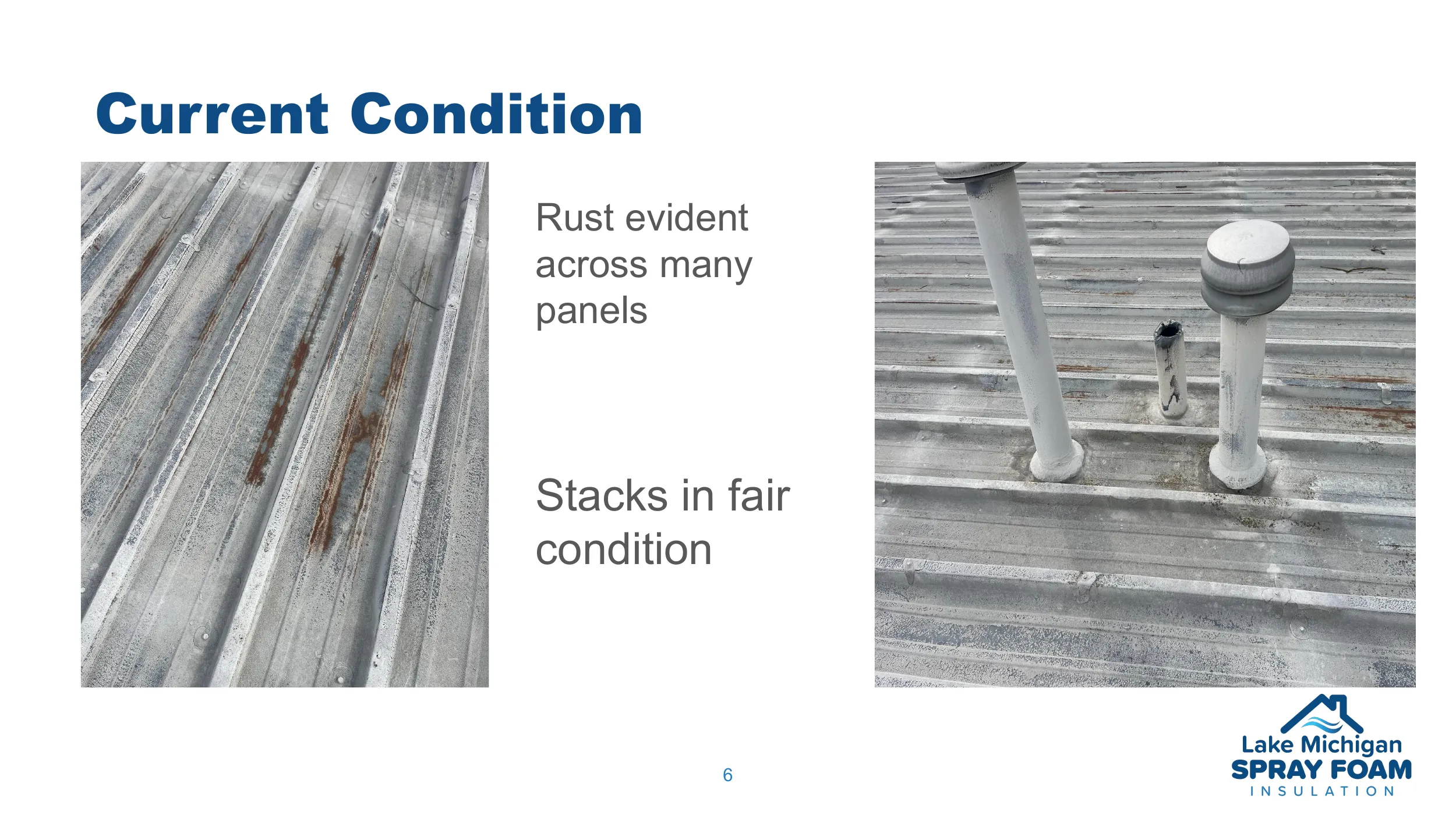 Current Condition

Rust evident across many panels

Stacks in fair condition

6

Lake Michigan
SPRAY FOAM
INSULATION